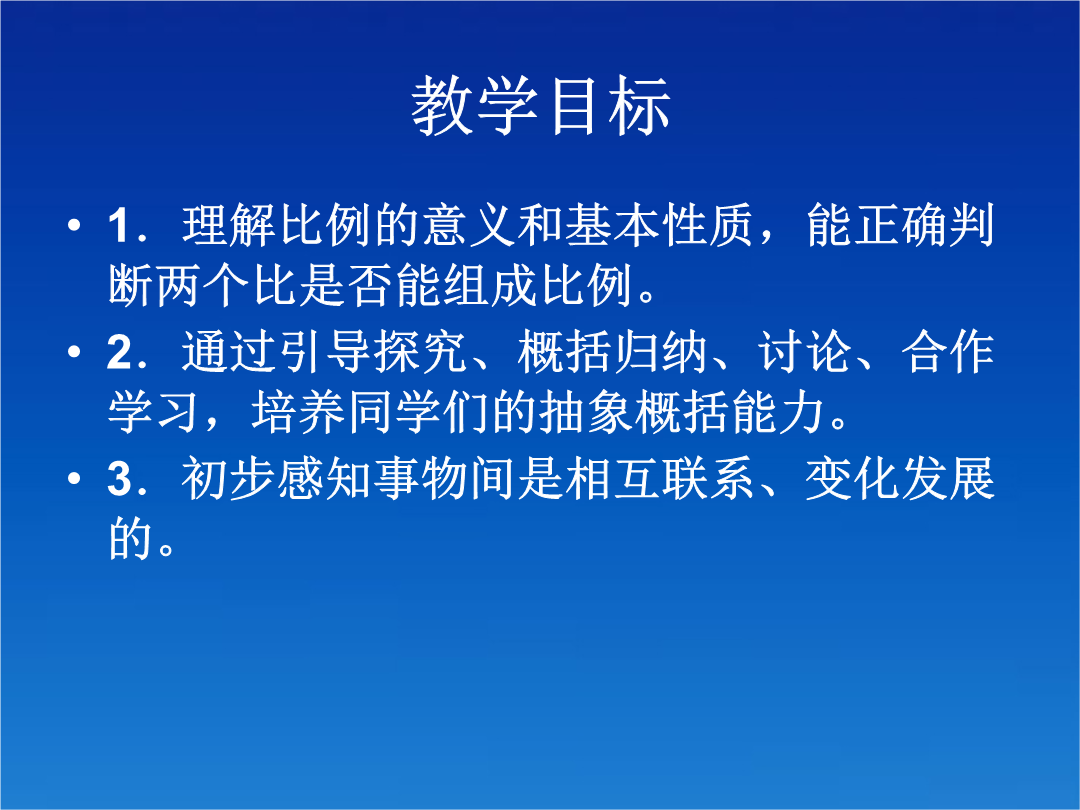 教学目标

• 1．理解比例的意义和基本性质，能正确判断两个比是否能组成比例。
• 2．通过引导探究、概括归纳、讨论、合作学习，培养同学们的抽象概括能力。
• 3．初步感知事物间是相互联系、变化发展的。